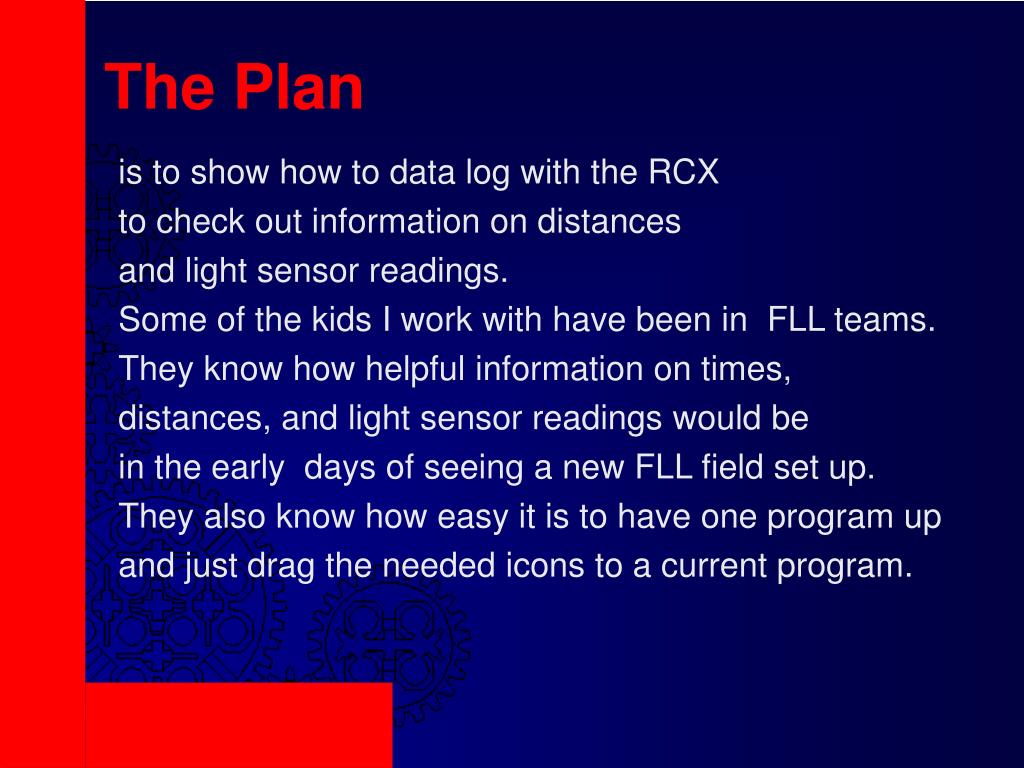 The Plan

is to show how to data log with the RCX
to check out information on distances
and light sensor readings.
Some of the kids I work with have been in FLL teams.
They know how helpful information on times,
distances, and light sensor readings would be
in the early days of seeing a new FLL field set up.
They also know how easy it is to have one program up
and just drag the needed icons to a current program.